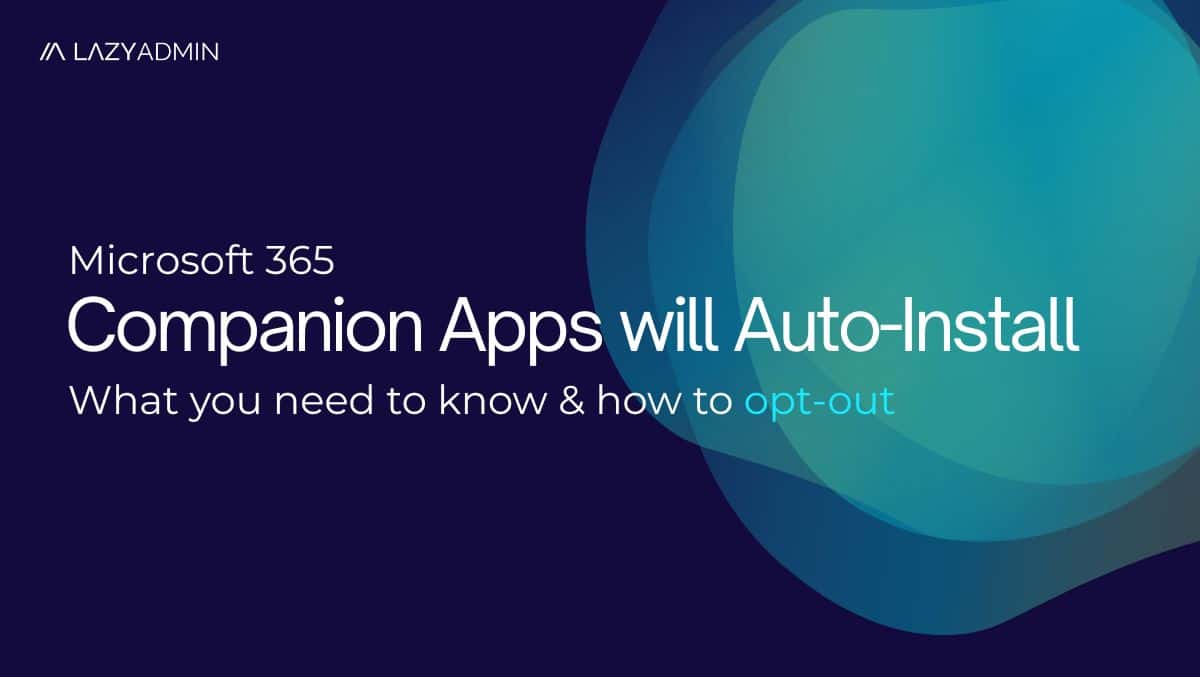 LAZYADMIN

Microsoft 365
Companion Apps will Auto-Install
What you need to know & how to opt-out